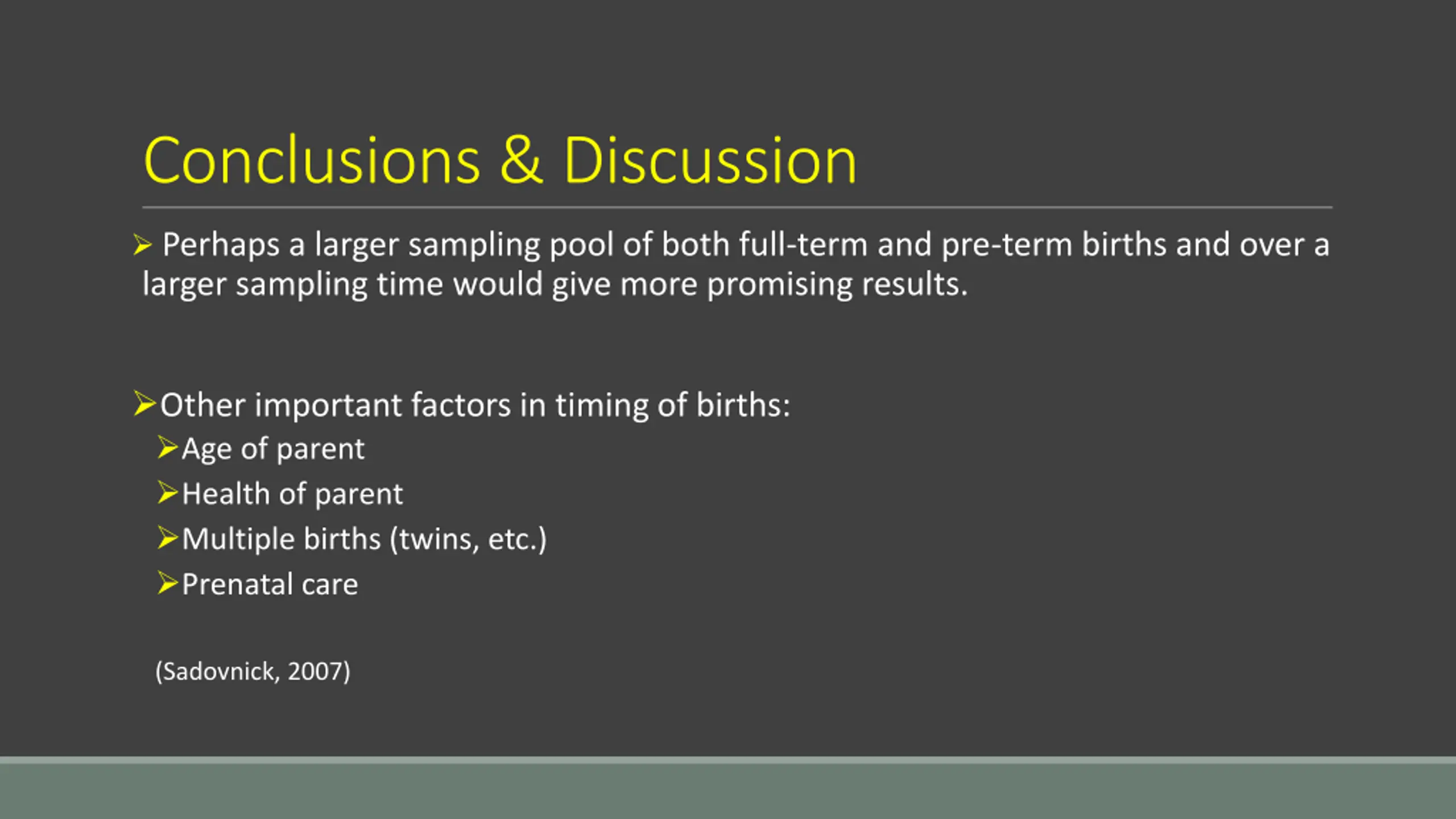 Conclusions & Discussion

➢ Perhaps a larger sampling pool of both full-term and pre-term births and over a larger sampling time would give more promising results.

➢Other important factors in timing of births:

➢Age of parent

➢Health of parent

➢Multiple births (twins, etc.)

➢Prenatal care

(Sadovnick, 2007)